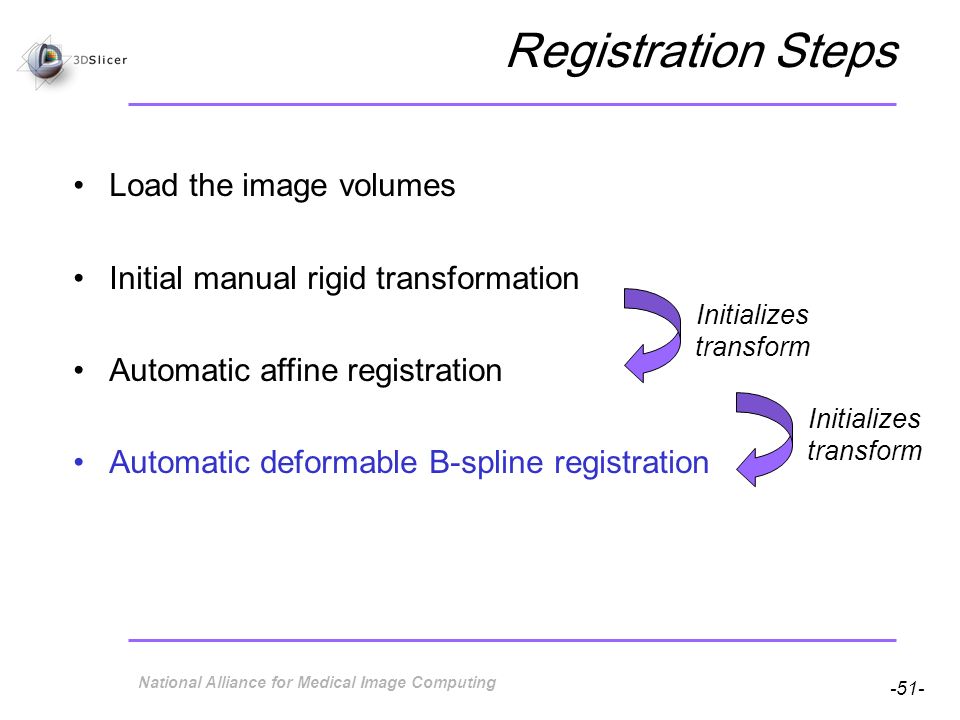 3DSlicer

Registration Steps

• Load the image volumes

• Initial manual rigid transformation

Initializes transform

• Automatic affine registration

Initializes transform

• Automatic deformable B-spline registration

National Alliance for Medical Image Computing

-51-